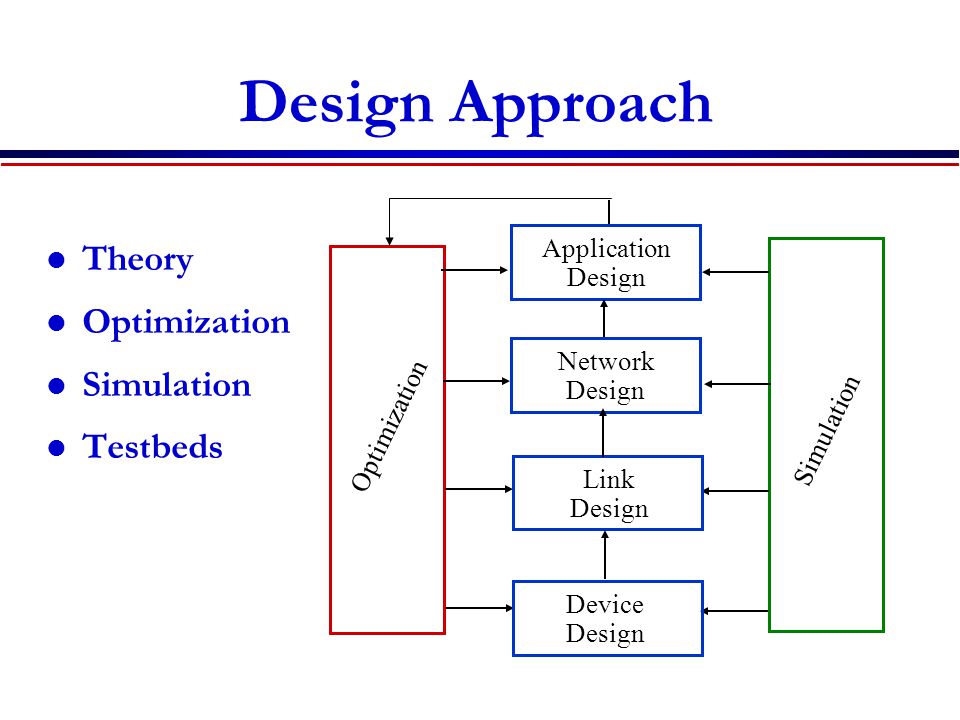 Design Approach

- Theory
- Optimization
- Simulation
- Testbeds

Optimization

Application Design

Network Design

Link Design

Device Design

Simulation